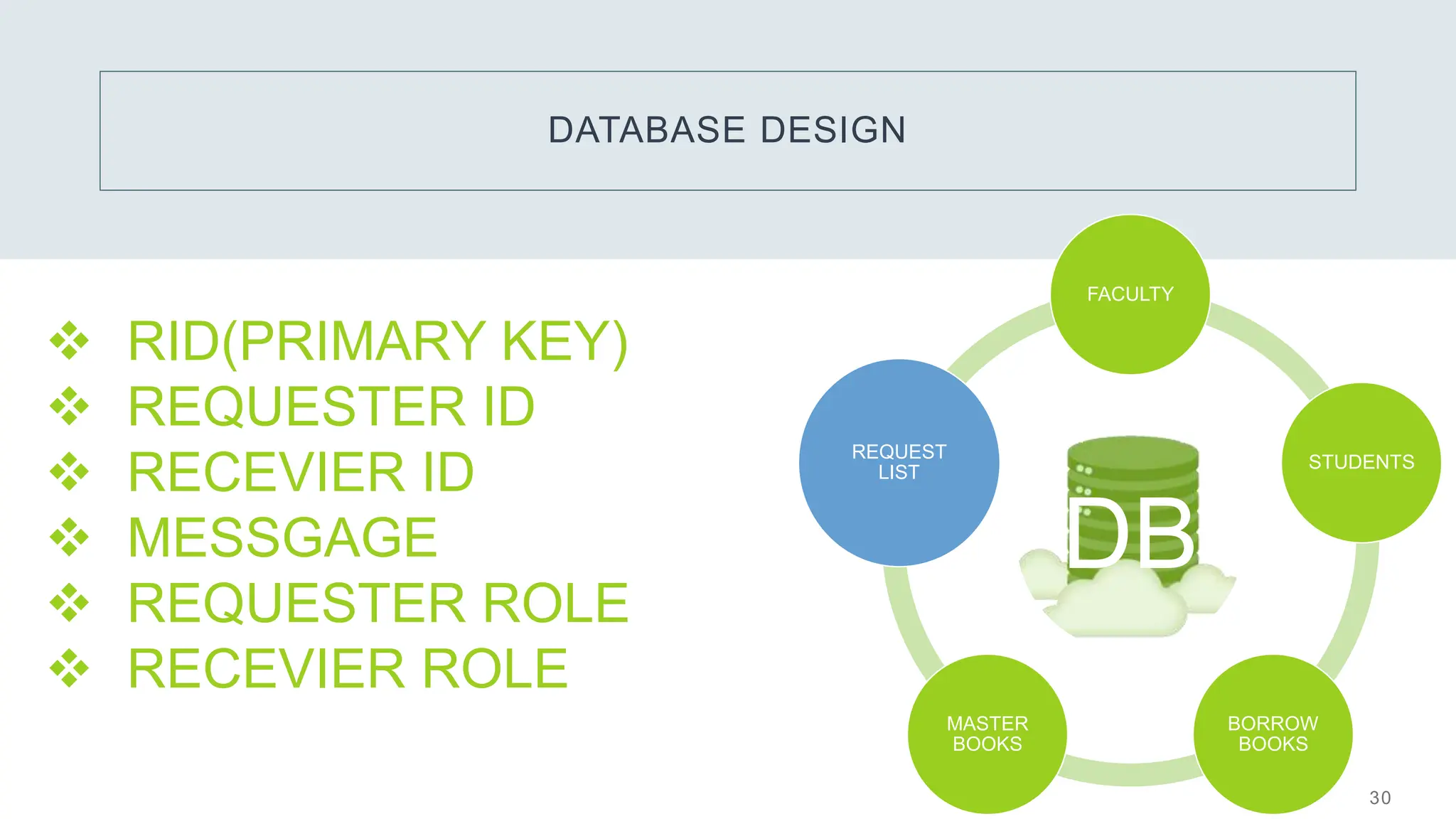 DATABASE DESIGN

❖ RID(PRIMARY KEY)
❖ REQUESTER ID
❖ RECEVIER ID
❖ MESSGAGE
❖ REQUESTER ROLE
❖ RECEVIER ROLE

FACULTY

STUDENTS

BORROW BOOKS

MASTER BOOKS

REQUEST LIST

DB

30